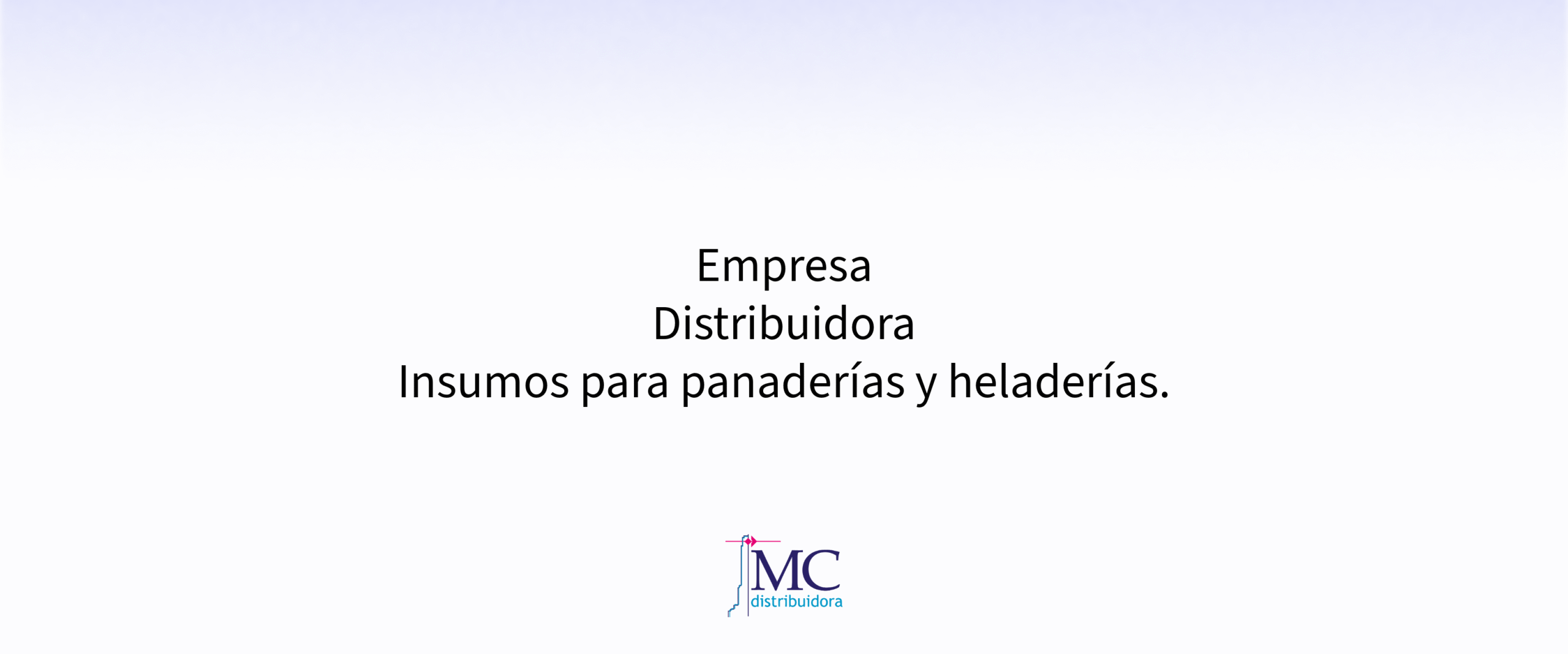 Empresa
Distribuidora
Insumos para panaderías y heladerías.

MC
distribuidora